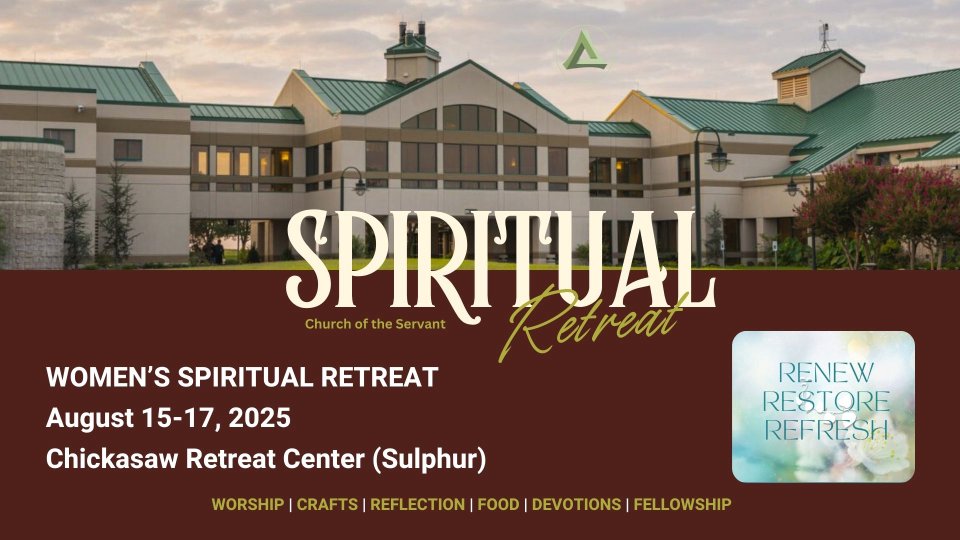 SPIRITUAL
Retreat
Church of the Servant

WOMEN'S SPIRITUAL RETREAT
August 15-17, 2025
Chickasaw Retreat Center (Sulphur)

RENEW
RESTORE
REFRESH

WORSHIP | CRAFTS | REFLECTION | FOOD | DEVOTIONS | FELLOWSHIP